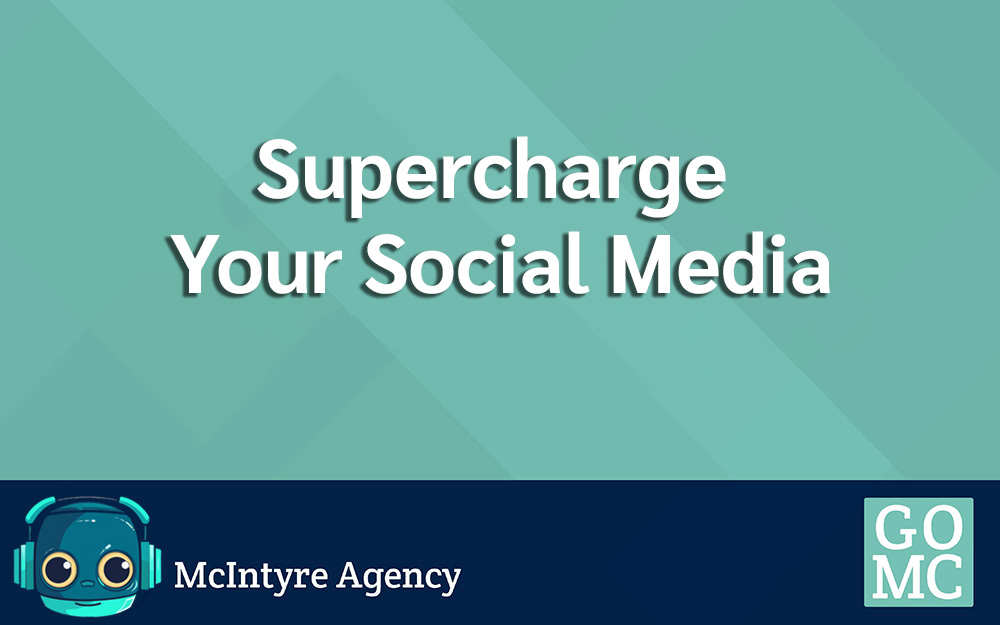 Supercharge
Your Social Media

McIntyre Agency

GO
MC